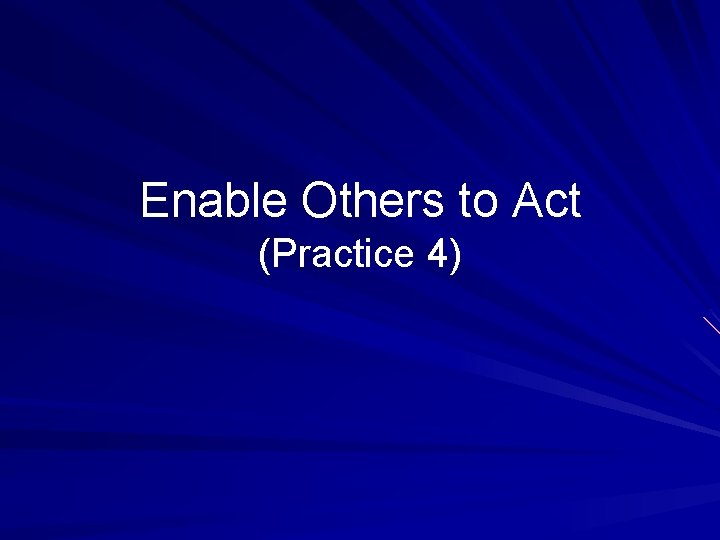 Enable Others to Act
(Practice 4)